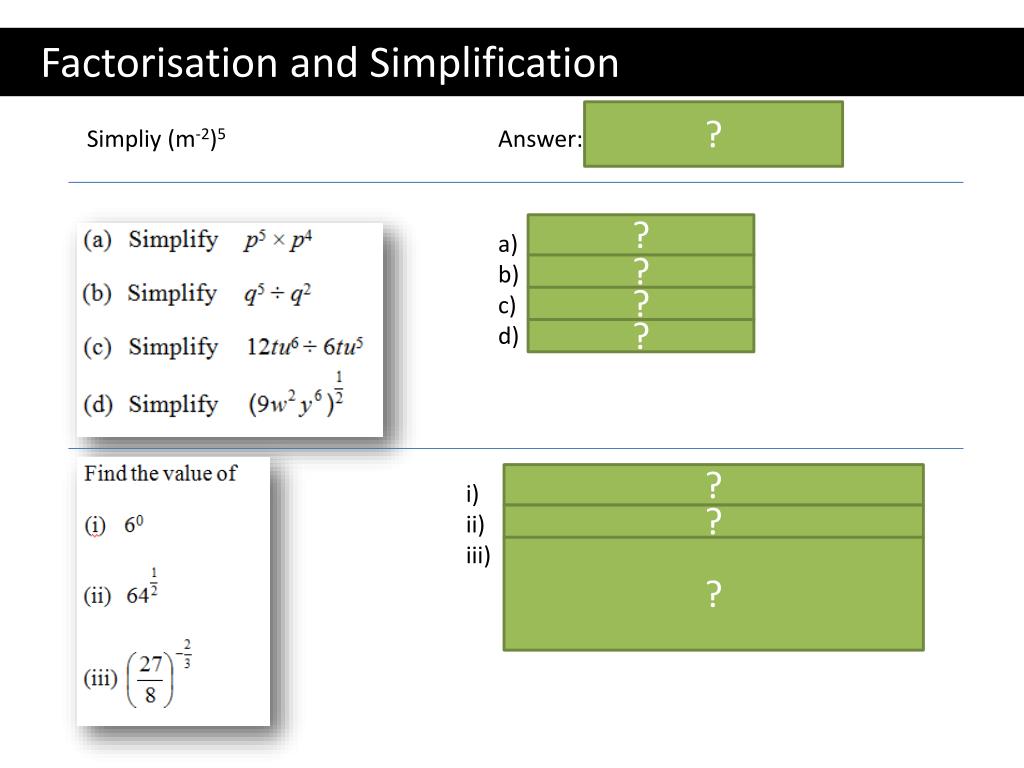 Factorisation and Simplification

Simpliy $(m^{-2})^5$

Answer: ?

(a) Simplify $p^5 \times p^4$

(b) Simplify $q^5 \div q^2$

(c) Simplify $12tu^6 \div 6tu^5$

(d) Simplify $(9w^2y^6)^{\frac{1}{2}}$

a) ?
b) ?
c) ?
d) ?

Find the value of

(i) $6^0$

(ii) $64^{\frac{1}{2}}$

(iii) $\left(\frac{27}{8}\right)^{-\frac{2}{3}}$

i) ?
ii) ?
iii) ?